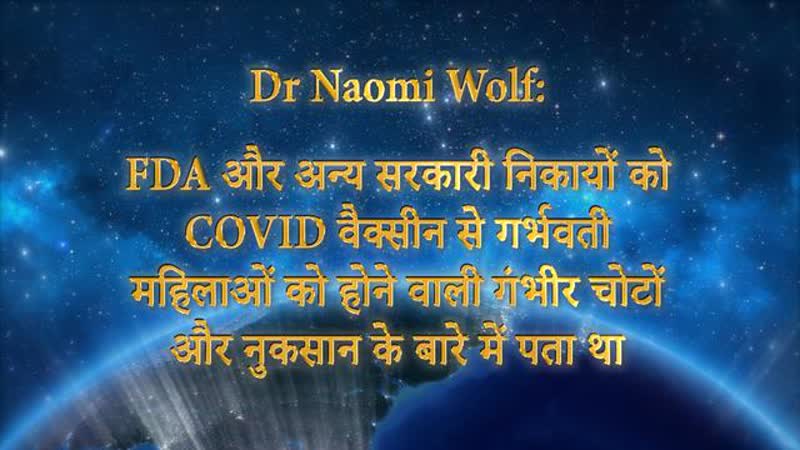 Dr Naomi Wolf:

FDA और अन्य सरकारी निकायों को COVID वैक्सीन से गर्भवती महिलाओं को होने वाली गंभीर चोटों और नुकसान के बारे में पता था